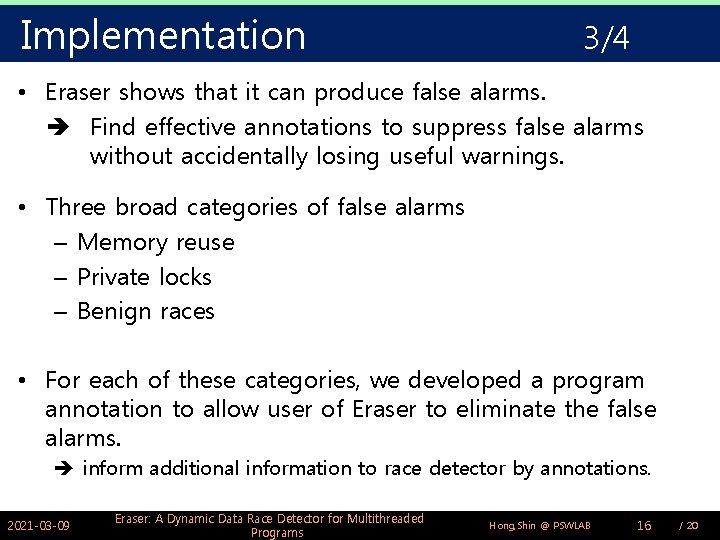 Implementation 3/4

• Eraser shows that it can produce false alarms.
➔ Find effective annotations to suppress false alarms without accidentally losing useful warnings.

• Three broad categories of false alarms
– Memory reuse
– Private locks
– Benign races

• For each of these categories, we developed a program annotation to allow user of Eraser to eliminate the false alarms.
➔ inform additional information to race detector by annotations.

2021-03-09 Eraser: A Dynamic Data Race Detector for Multithreaded Programs Hong,Shin @ PSWLAB 16 / 20